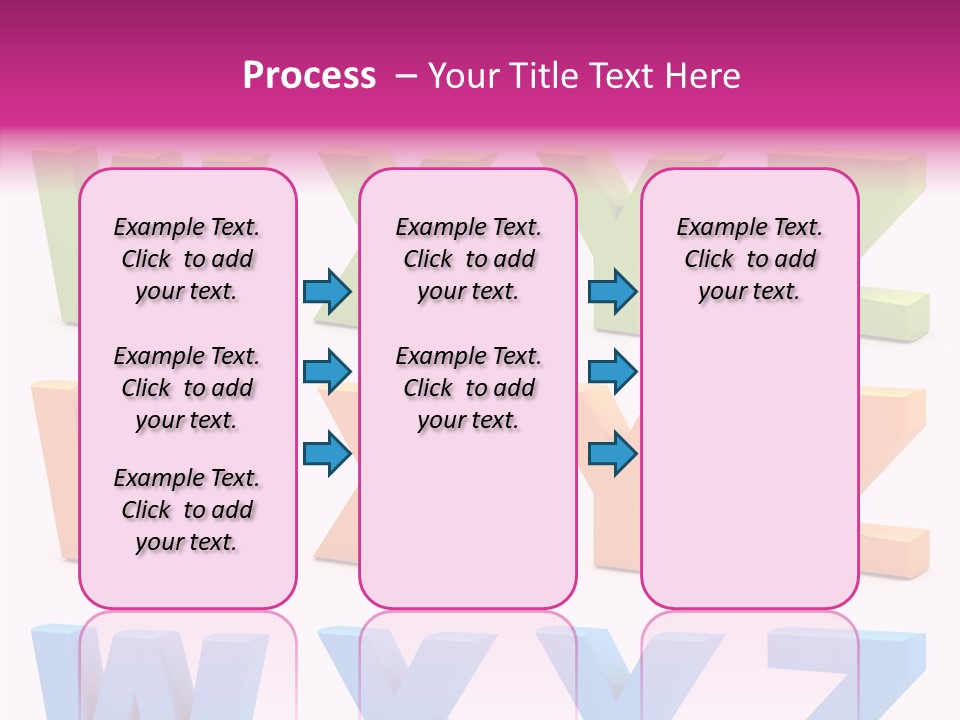 Process – Your Title Text Here

Example Text. Click to add your text.

Example Text. Click to add your text.

Example Text. Click to add your text.

Example Text. Click to add your text.

Example Text. Click to add your text.

Example Text. Click to add your text.